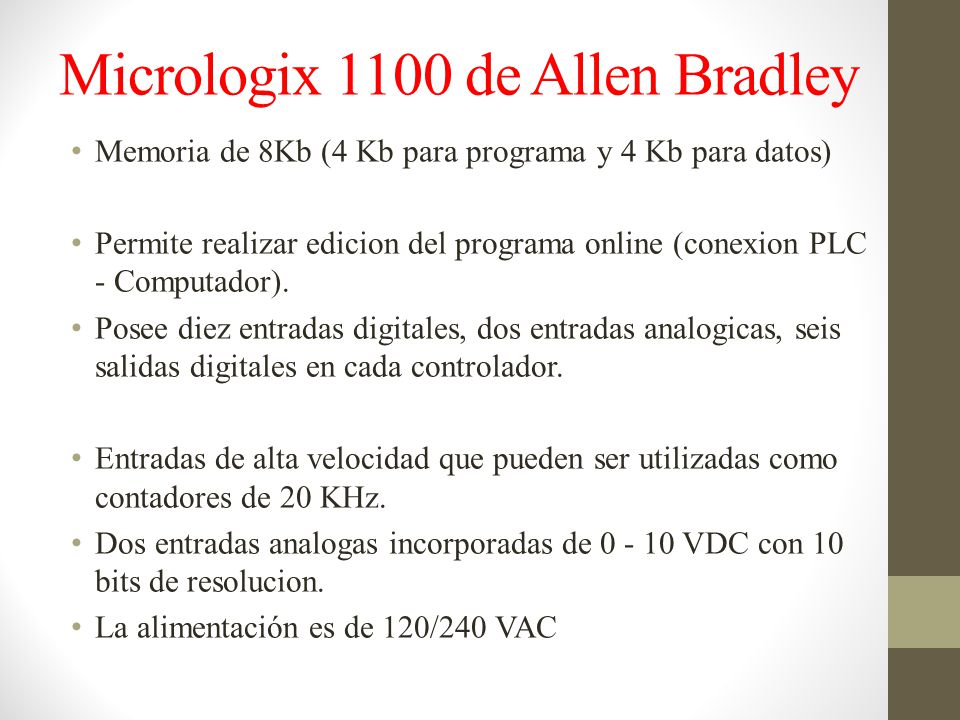 Micrologix 1100 de Allen Bradley

• Memoria de 8Kb (4 Kb para programa y 4 Kb para datos)

• Permite realizar edicion del programa online (conexion PLC - Computador).

• Posee diez entradas digitales, dos entradas analogicas, seis salidas digitales en cada controlador.

• Entradas de alta velocidad que pueden ser utilizadas como contadores de 20 KHz.

• Dos entradas analogas incorporadas de 0 - 10 VDC con 10 bits de resolucion.

• La alimentación es de 120/240 VAC